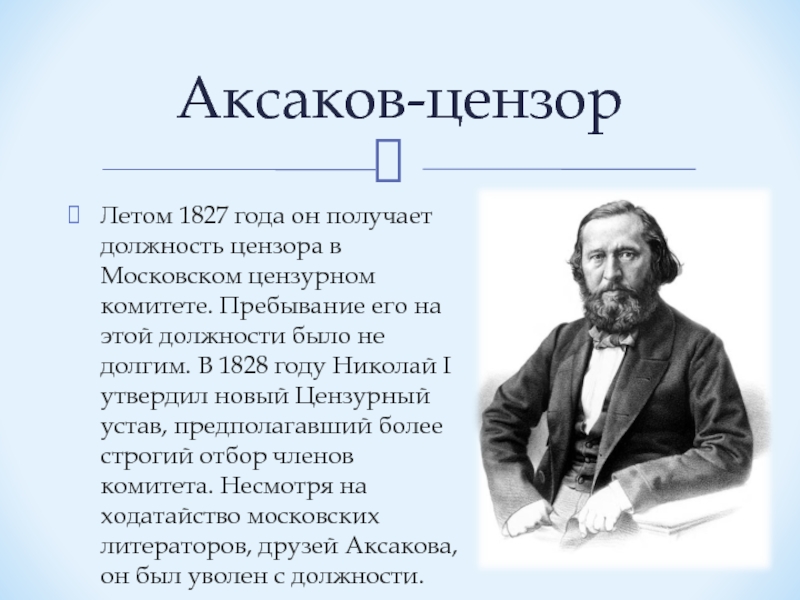 Аксаков-цензор

Летом 1827 года он получает должность цензора в Московском цензурном комитете. Пребывание его на этой должности было не долгим. В 1828 году Николай I утвердил новый Цензурный устав, предполагавший более строгий отбор членов комитета. Несмотря на ходатайство московских литераторов, друзей Аксакова, он был уволен с должности.